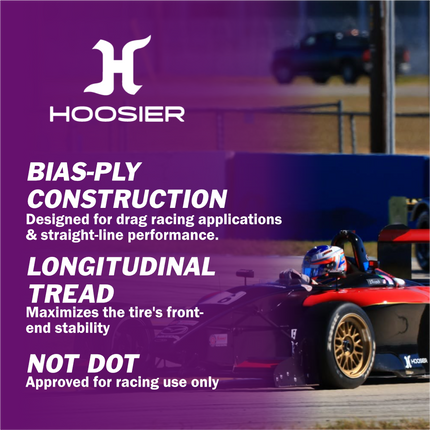 HOOSIER

BIAS-PLY CONSTRUCTION
Designed for drag racing applications & straight-line performance.

LONGITUDINAL TREAD
Maximizes the tire's front-end stability

NOT DOT
Approved for racing use only